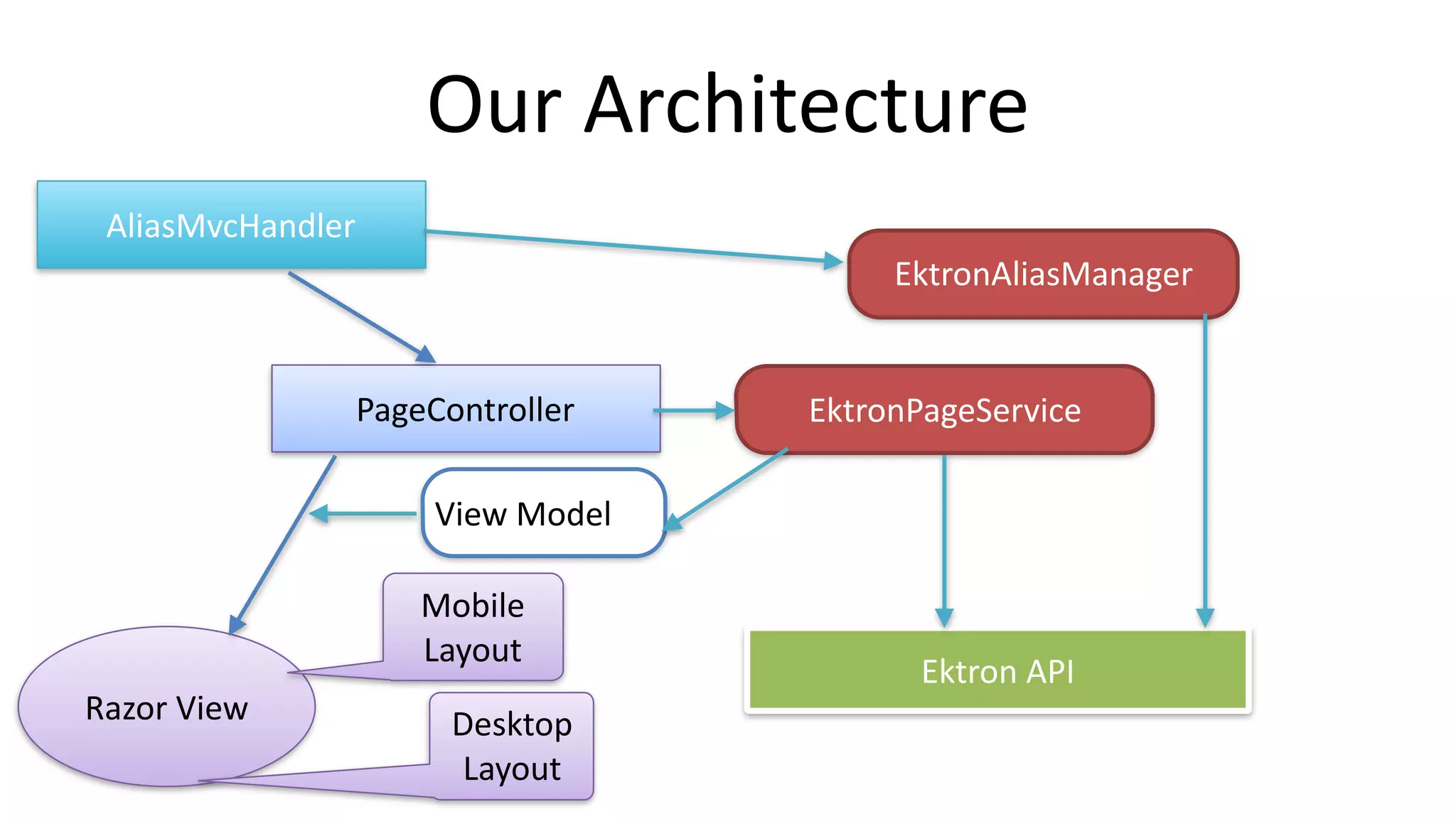 Our Architecture

AliasMvcHandler

EktronAliasManager

PageController

EktronPageService

View Model

Mobile Layout

Razor View

Desktop Layout

Ektron API